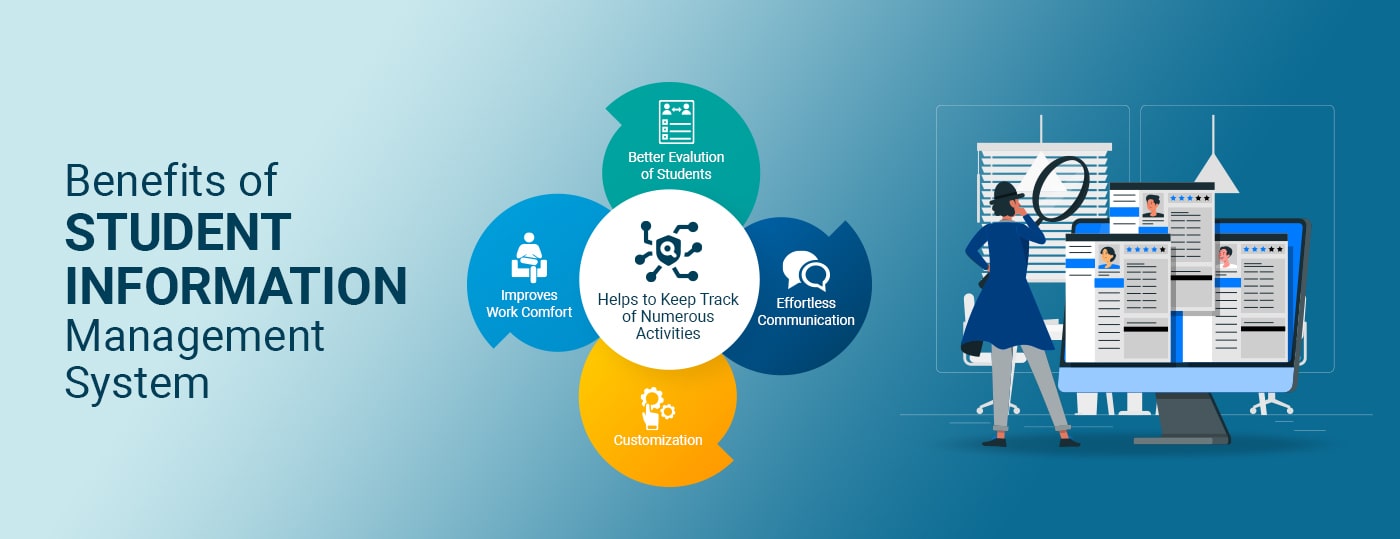 Benefits of STUDENT INFORMATION Management System

Better Evalution of Students

Improves Work Comfort

Helps to Keep Track of Numerous Activities

Effortless Communication

Customization